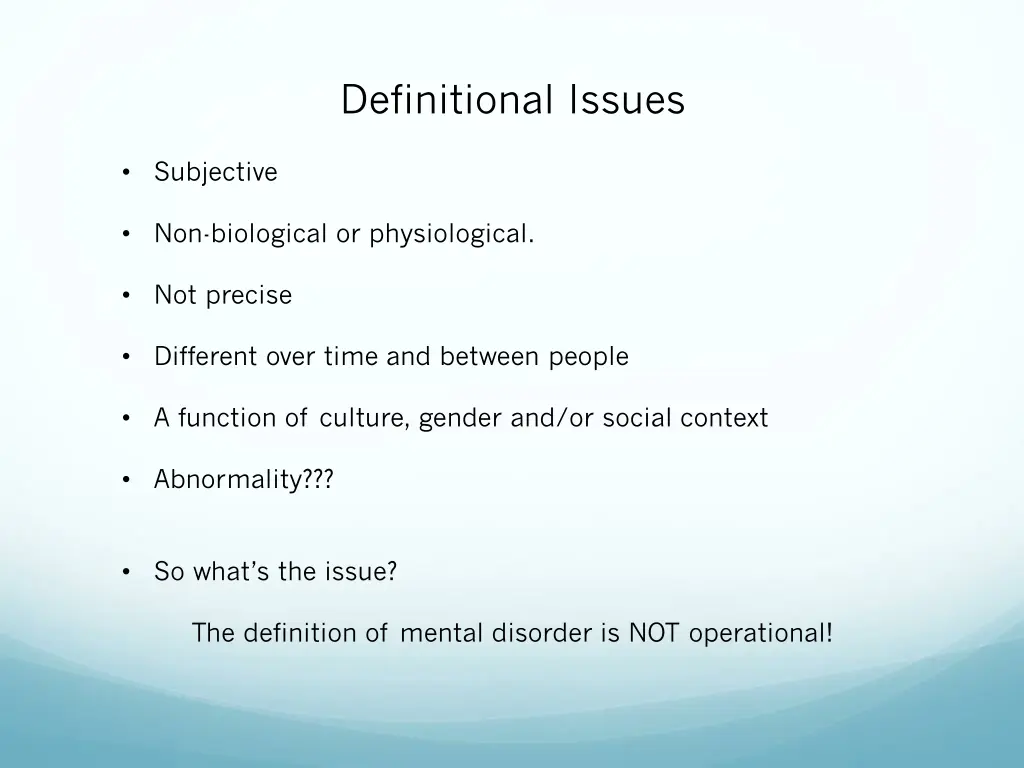 Definitional Issues

• Subjective

• Non-biological or physiological.

• Not precise

• Different over time and between people

• A function of culture, gender and/or social context

• Abnormality???

• So what's the issue?

The definition of mental disorder is NOT operational!